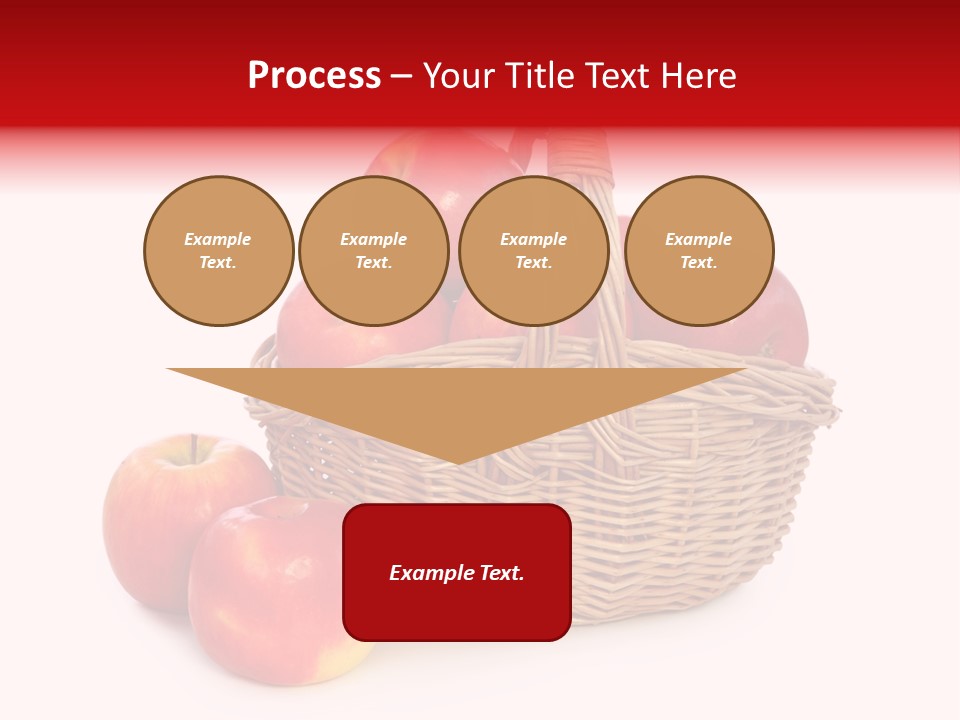 Process – Your Title Text Here

Example Text.

Example Text.

Example Text.

Example Text.

Example Text.